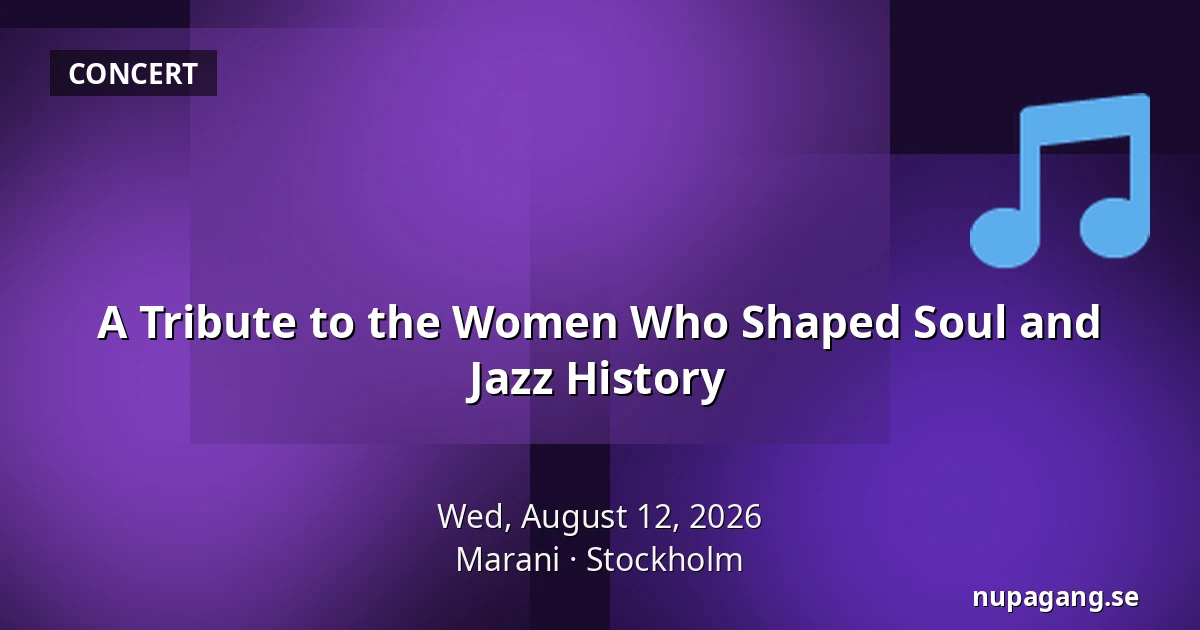 CONCERT

A Tribute to the Women Who Shaped Soul and Jazz History

Wed, August 12, 2026
Marani · Stockholm

nupagang.se